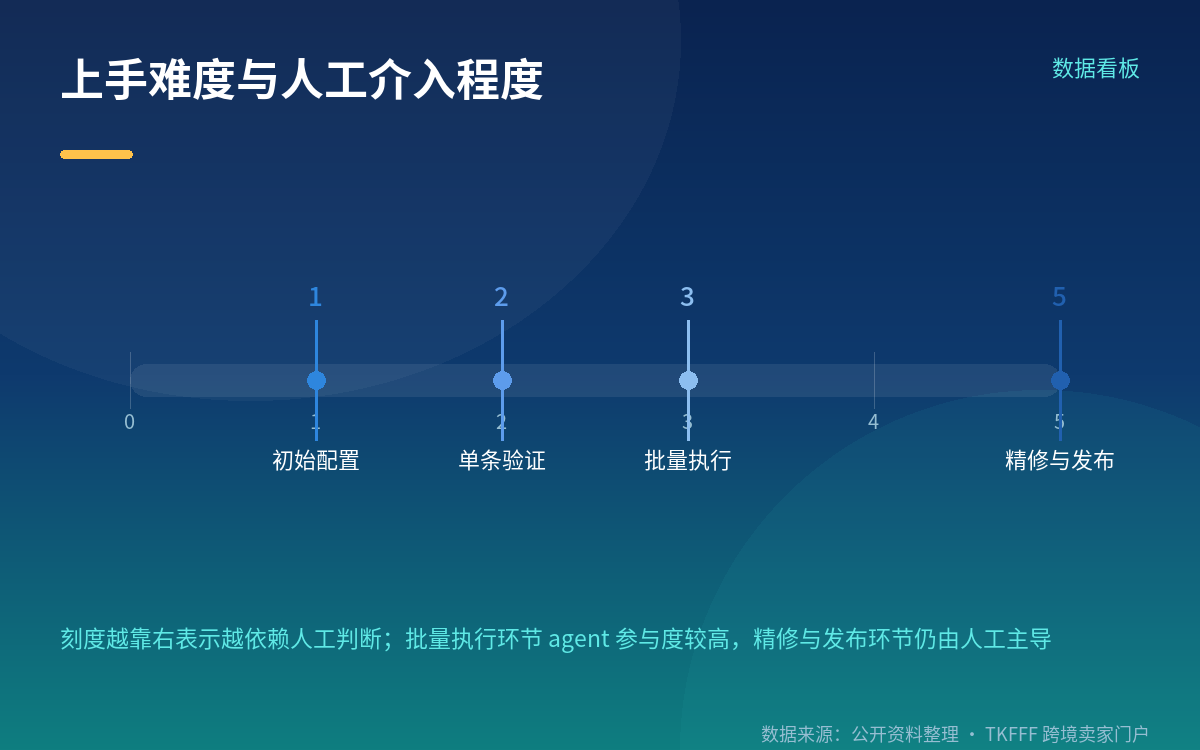 上手难度与人工介入程度

数据看板

1 2 3 5

0 1 2 3 4 5

初始配置 单条验证 批量执行 精修与发布

刻度越靠右表示越依赖人工判断；批量执行环节 agent 参与度较高，精修与发布环节仍由人工主导

数据来源：公开资料整理 · TKFFF 跨境卖家门户